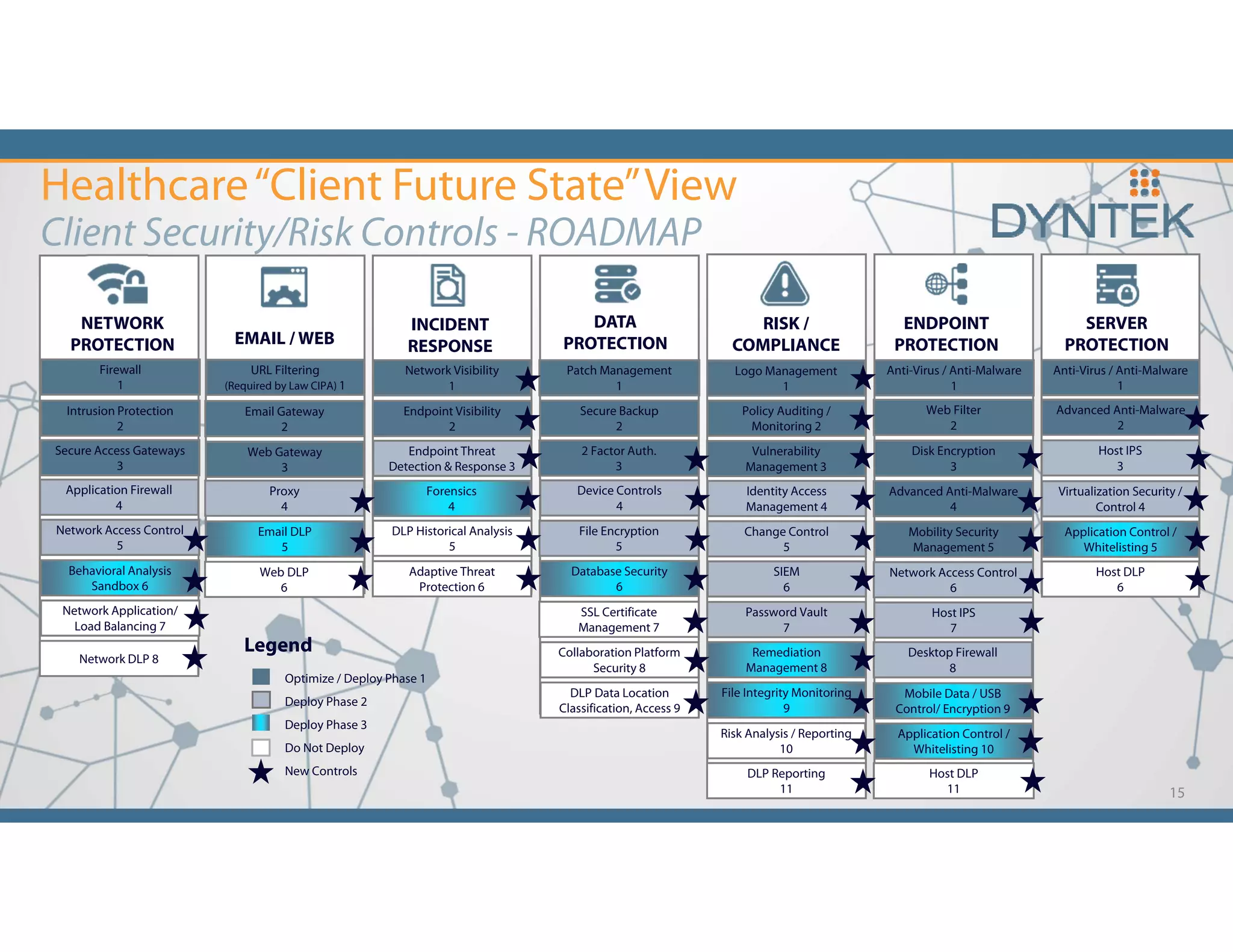 Healthcare "Client Future State" View

Client Security/Risk Controls - ROADMAP

DYNTEK

NETWORK PROTECTION

Firewall 1

Intrusion Protection 2

Secure Access Gateways 3

Application Firewall 4

Network Access Control 5

Behavioral Analysis Sandbox 6

Network Application/ Load Balancing 7

Network DLP 8

EMAIL / WEB

URL Filtering (Required by Law CIPA) 1

Email Gateway 2

Web Gateway 3

Proxy 4

Email DLP 5

Web DLP 6

INCIDENT RESPONSE

Network Visibility 1

Endpoint Visibility 2

Endpoint Threat Detection & Response 3

Forensics 4

DLP Historical Analysis 5

Adaptive Threat Protection 6

DATA PROTECTION

Patch Management 1

Secure Backup 2

2 Factor Auth. 3

Device Controls 4

File Encryption 5

Database Security 6

SSL Certificate Management 7

Collaboration Platform Security 8

DLP Data Location Classification, Access 9

RISK / COMPLIANCE

Logo Management 1

Policy Auditing / Monitoring 2

Vulnerability Management 3

Identity Access Management 4

Change Control 5

SIEM 6

Password Vault 7

Remediation Management 8

File Integrity Monitoring 9

Risk Analysis / Reporting 10

DLP Reporting 11

ENDPOINT PROTECTION

Anti-Virus / Anti-Malware 1

Web Filter 2

Disk Encryption 3

Advanced Anti-Malware 4

Mobility Security Management 5

Network Access Control 6

Host IPS 7

Desktop Firewall 8

Mobile Data / USB Control/ Encryption 9

Application Control / Whitelisting 10

Host DLP 11

SERVER PROTECTION

Anti-Virus / Anti-Malware 1

Advanced Anti-Malware 2

Host IPS 3

Virtualization Security / Control 4

Application Control / Whitelisting 5

Host DLP 6

Legend

Optimize / Deploy Phase 1

Deploy Phase 2

Deploy Phase 3

Do Not Deploy

New Controls

15